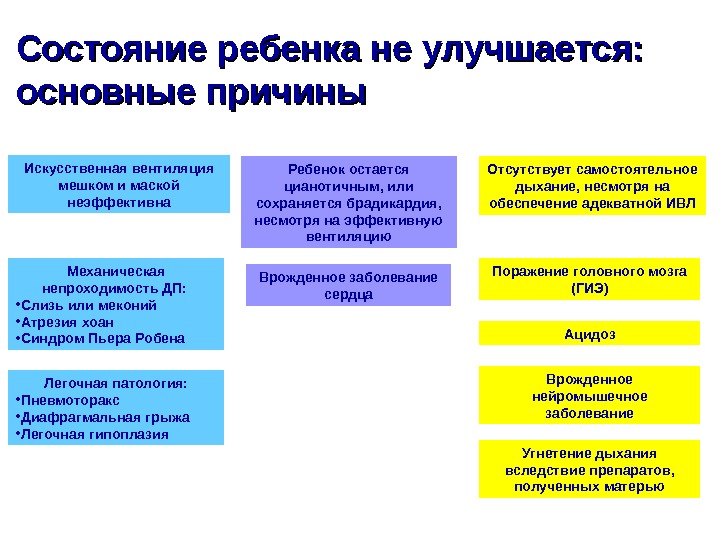 Состояние ребенка не улучшается: основные причины

Искусственная вентиляция мешком и маской неэффективна

Механическая непроходимость ДП:
•Слизь или меконий
•Атрезия хоан
•Синдром Пьера Робена

Легочная патология:
•Пневмоторакс
•Диафрагмальная грыжа
•Легочная гипоплазия

Ребенок остается цианотичным, или сохраняется брадикардия, несмотря на эффективную вентиляцию

Врожденное заболевание сердца

Отсутствует самостоятельное дыхание, несмотря на обеспечение адекватной ИВЛ

Поражение головного мозга (ГИЭ)

Ацидоз

Врожденное нейромышечное заболевание

Угнетение дыхания вследствие препаратов, полученных матерью